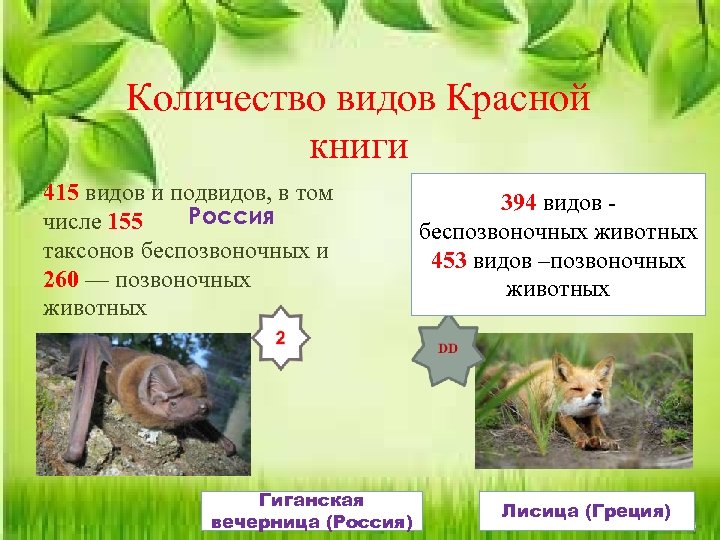 Количество видов Красной книги

415 видов и подвидов, в том числе 155 таксонов беспозвоночных и 260 — позвоночных животных

Россия

394 видов - беспозвоночных животных
453 видов –позвоночных животных

2

DD

Гиганская вечерница (Россия)

Лисица (Греция)